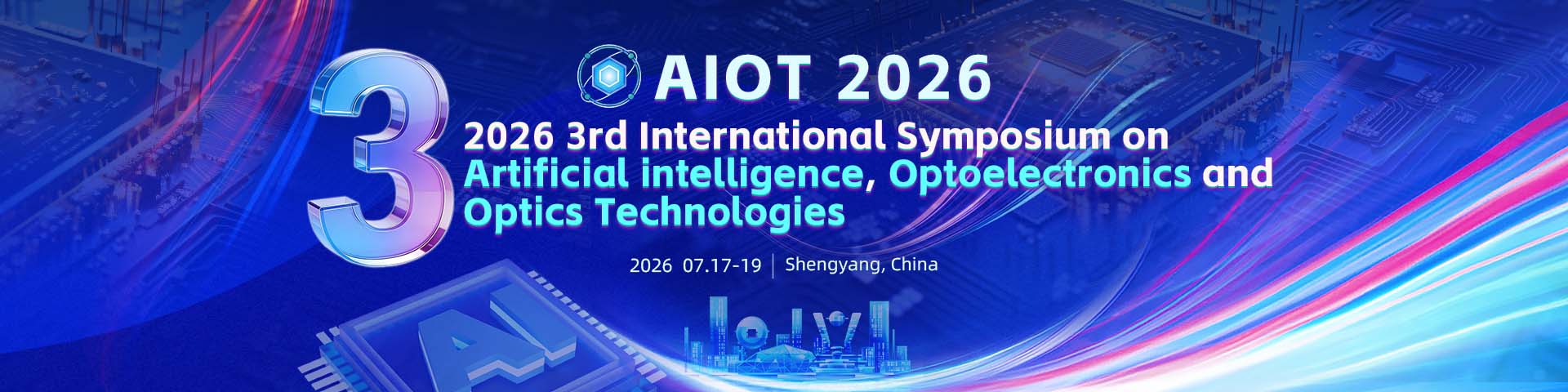 3

AIOT 2026

2026 3rd International Symposium on Artificial intelligence, Optoelectronics and Optics Technologies

2026 07.17-19 | Shengyang, China

AI